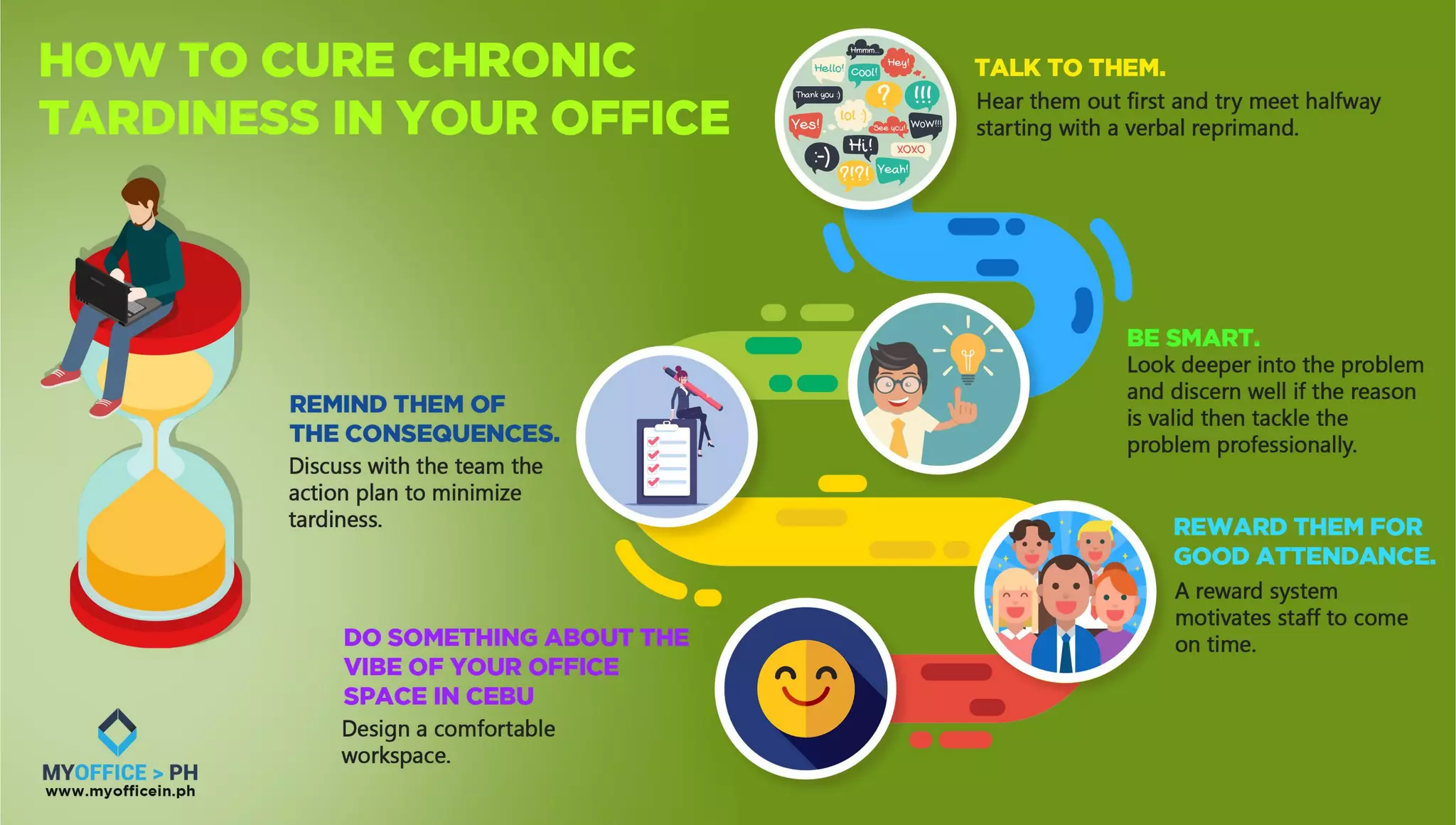 HOW TO CURE CHRONIC TARDINESS IN YOUR OFFICE

Hmmm... Hello! Cool! Hey! Thank you :) ? !!! Yes! lol :) See you! WoW!!! :-) Hi! XOXO ?!?! Yeah!

TALK TO THEM.
Hear them out first and try meet halfway starting with a verbal reprimand.

BE SMART.
Look deeper into the problem and discern well if the reason is valid then tackle the problem professionally.

REMIND THEM OF THE CONSEQUENCES.
Discuss with the team the action plan to minimize tardiness.

REWARD THEM FOR GOOD ATTENDANCE.
A reward system motivates staff to come on time.

DO SOMETHING ABOUT THE VIBE OF YOUR OFFICE SPACE IN CEBU
Design a comfortable workspace.

MYOFFICE > PH
www.myofficein.ph